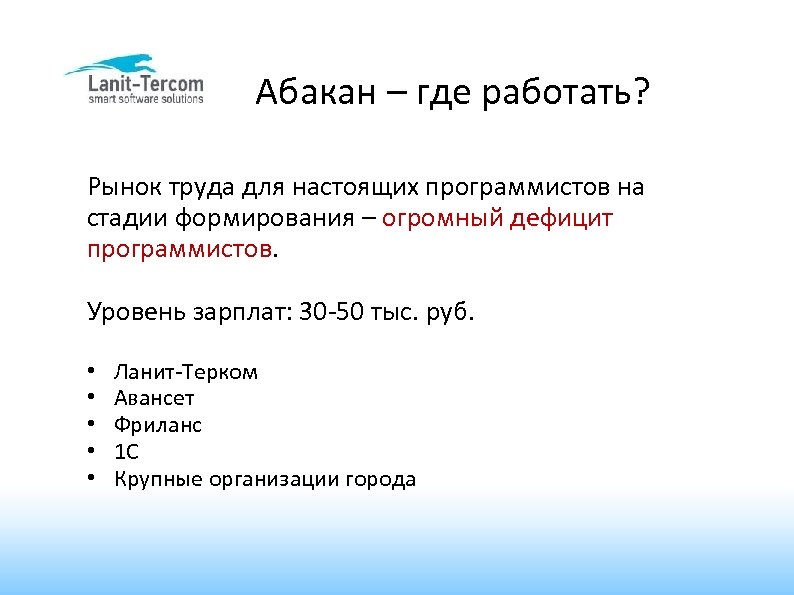 Lanit-Tercom
smart software solutions

Абакан – где работать?

Рынок труда для настоящих программистов на стадии формирования – огромный дефицит программистов.

Уровень зарплат: 30-50 тыс. руб.

• Ланит-Терком
• Авансет
• Фриланс
• 1С
• Крупные организации города